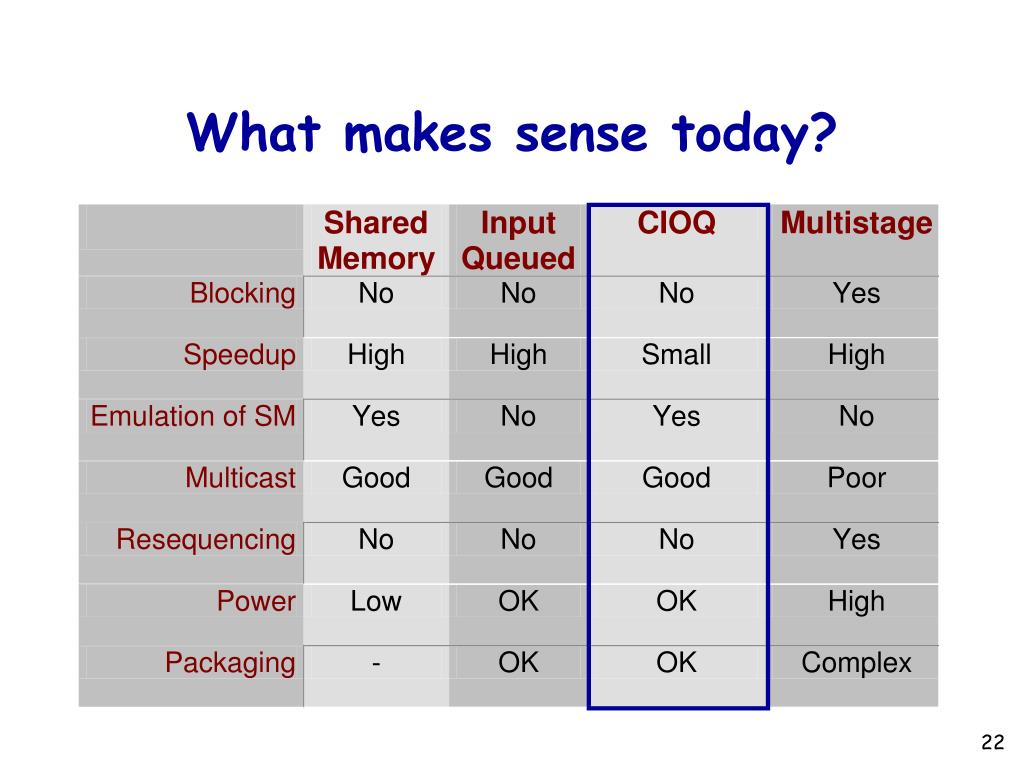 What makes sense today?

| | Shared Memory | Input Queued | CIOQ | Multistage |
|---|---|---|---|---|
| Blocking | No | No | No | Yes |
| Speedup | High | High | Small | High |
| Emulation of SM | Yes | No | Yes | No |
| Multicast | Good | Good | Good | Poor |
| Resequencing | No | No | No | Yes |
| Power | Low | OK | OK | High |
| Packaging | - | OK | OK | Complex |

22